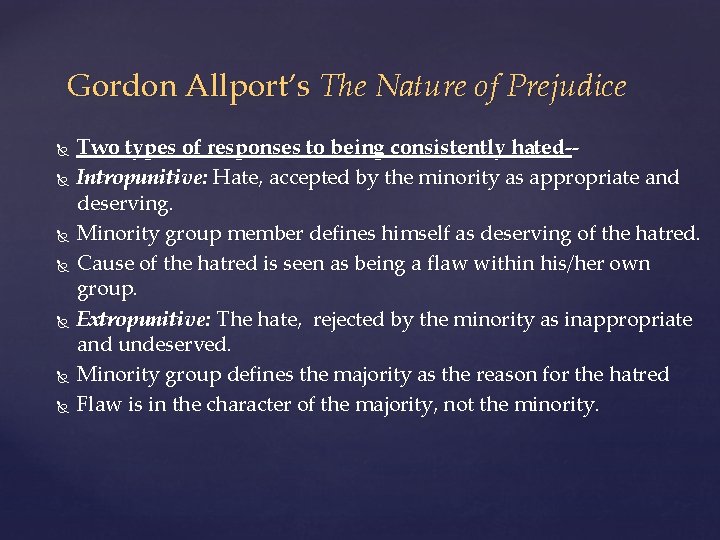 Gordon Allport's The Nature of Prejudice

Two types of responses to being consistently hated--

Intropunitive: Hate, accepted by the minority as appropriate and deserving.

Minority group member defines himself as deserving of the hatred.

Cause of the hatred is seen as being a flaw within his/her own group.

Extropunitive: The hate, rejected by the minority as inappropriate and undeserved.

Minority group defines the majority as the reason for the hatred

Flaw is in the character of the majority, not the minority.